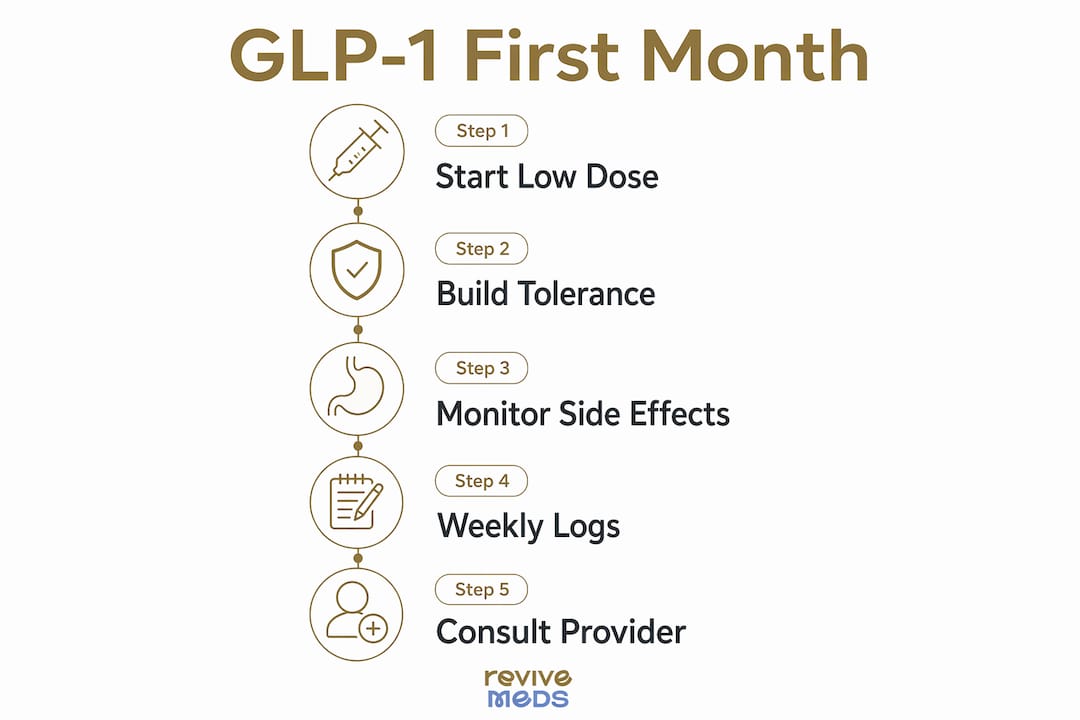 GLP-1 First Month

Step 1
Start Low Dose

Step 2
Build Tolerance

Step 3
Monitor Side Effects

Step 4
Weekly Logs

Step 5
Consult Provider

revive
MEDS